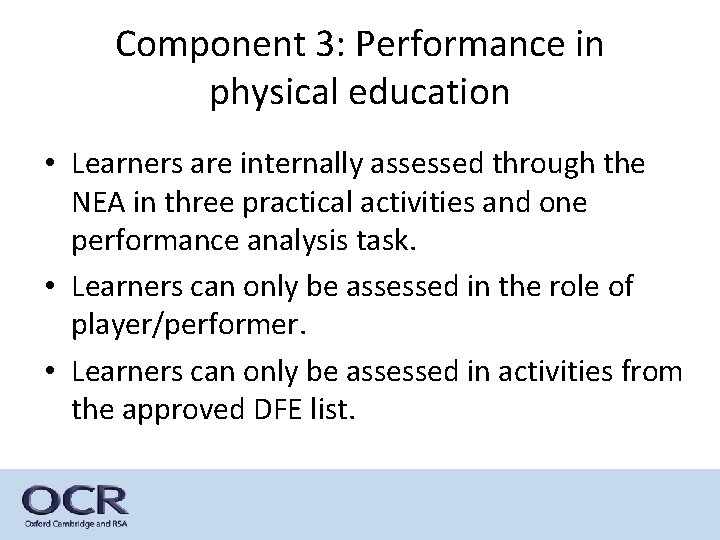 Component 3: Performance in physical education

• Learners are internally assessed through the NEA in three practical activities and one performance analysis task.
• Learners can only be assessed in the role of player/performer.
• Learners can only be assessed in activities from the approved DFE list.

OCR
Oxford Cambridge and RSA